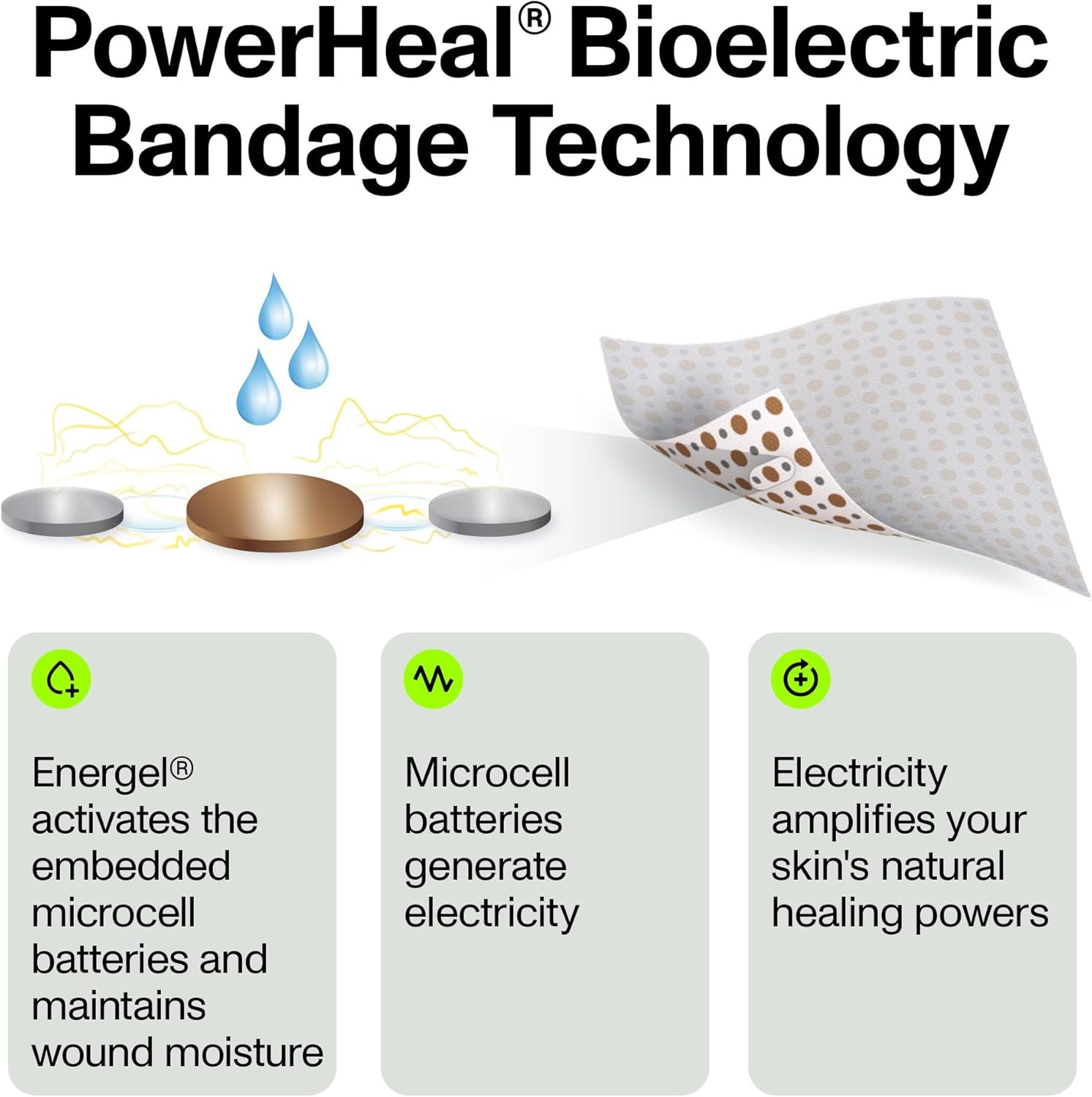 PowerHeal® Bioelectric Bandage Technology

Energel® activates the embedded microcell batteries and maintains wound moisture

Microcell batteries generate electricity

Electricity amplifies your skin's natural healing powers